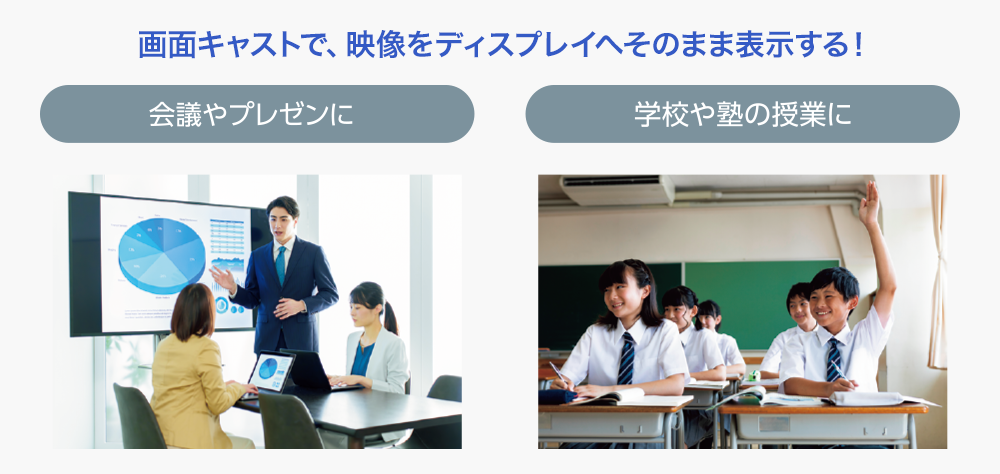 画面キャストで、映像をディスプレイへそのまま表示する！

会議やプレゼンに

学校や塾の授業に